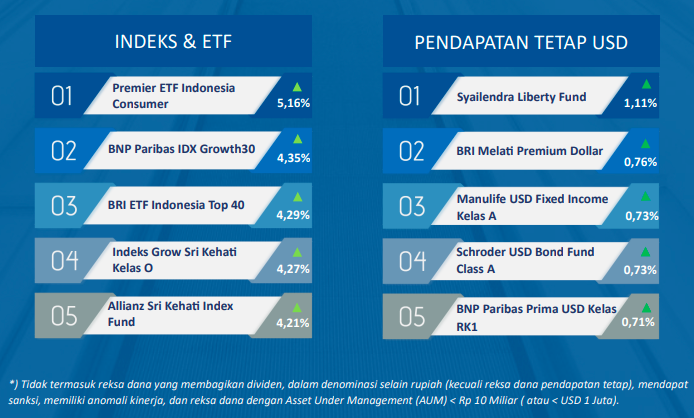 INDEKS & ETF

01 Premier ETF Indonesia Consumer 5,16%

02 BNP Paribas IDX Growth30 4,35%

03 BRI ETF Indonesia Top 40 4,29%

04 Indeks Grow Sri Kehati Kelas O 4,27%

05 Allianz Sri Kehati Index Fund 4,21%

PENDAPATAN TETAP USD

01 Syailendra Liberty Fund 1,11%

02 BRI Melati Premium Dollar 0,76%

03 Manulife USD Fixed Income Kelas A 0,73%

04 Schroder USD Bond Fund Class A 0,73%

05 BNP Paribas Prima USD Kelas RK1 0,71%

*) Tidak termasuk reksa dana yang membagikan dividen, dalam denominasi selain rupiah (kecuali reksa dana pendapatan tetap), mendapat sanksi, memiliki anomali kinerja, dan reksa dana dengan Asset Under Management (AUM) < Rp 10 Miliar ( atau < USD 1 Juta).